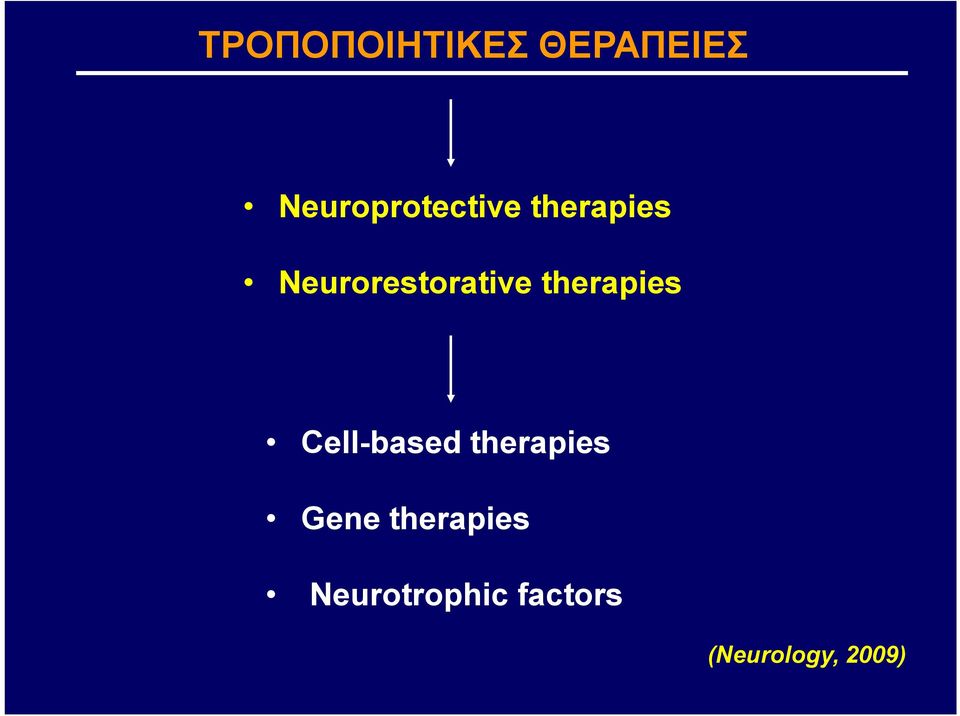 ΤΡΟΠΟΠΟΙΗΤΙΚΕΣ ΘΕΡΑΠΕΙΕΣ

• Neuroprotective therapies

• Neurorestorative therapies

• Cell-based therapies

• Gene therapies

• Neurotrophic factors

(Neurology, 2009)